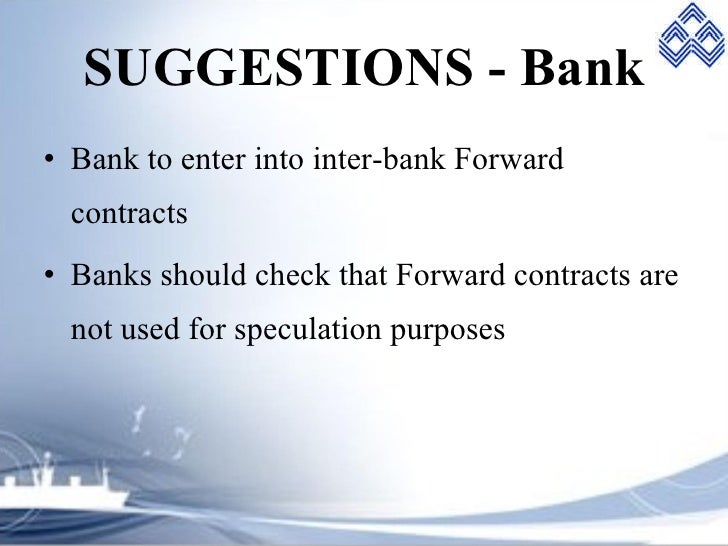 SUGGESTIONS - Bank

• Bank to enter into inter-bank Forward contracts

• Banks should check that Forward contracts are not used for speculation purposes